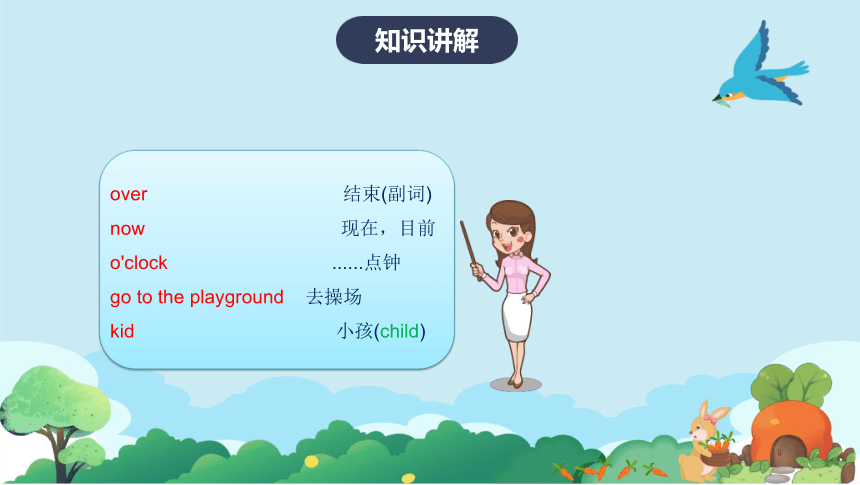 知识讲解

over 结束(副词)
now 现在，目前
o'clock ......点钟
go to the playground 去操场
kid 小孩(child)